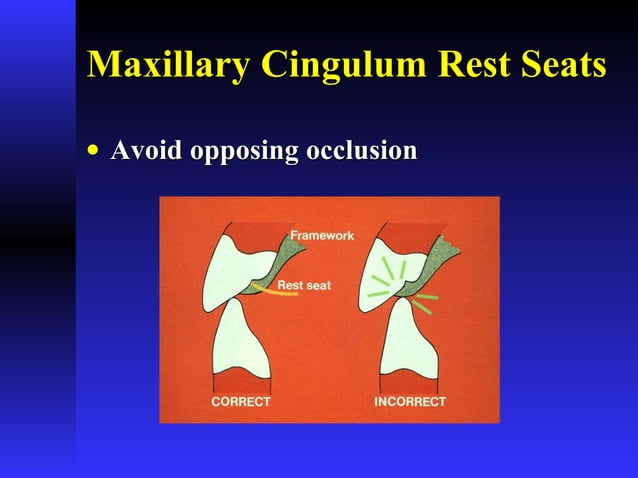 Maxillary Cingulum Rest Seats

• Avoid opposing occlusion

Framework

Rest seat

CORRECT

INCORRECT